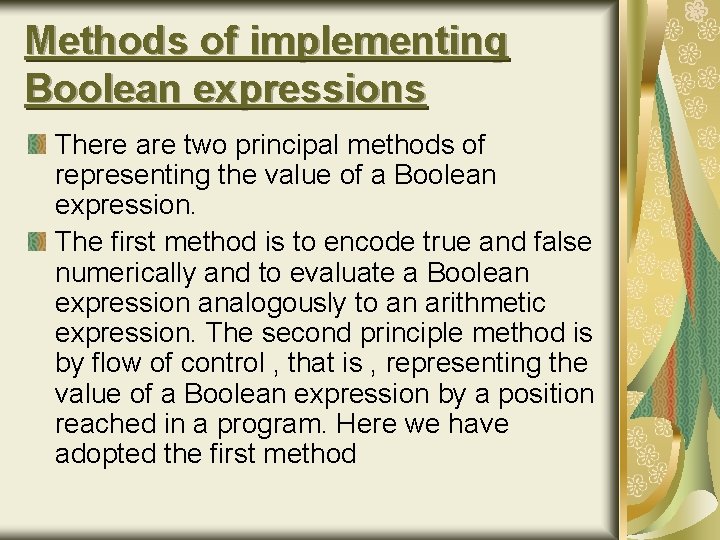 Methods of implementing Boolean expressions

There are two principal methods of representing the value of a Boolean expression.

The first method is to encode true and false numerically and to evaluate a Boolean expression analogously to an arithmetic expression. The second principle method is by flow of control , that is , representing the value of a Boolean expression by a position reached in a program. Here we have adopted the first method